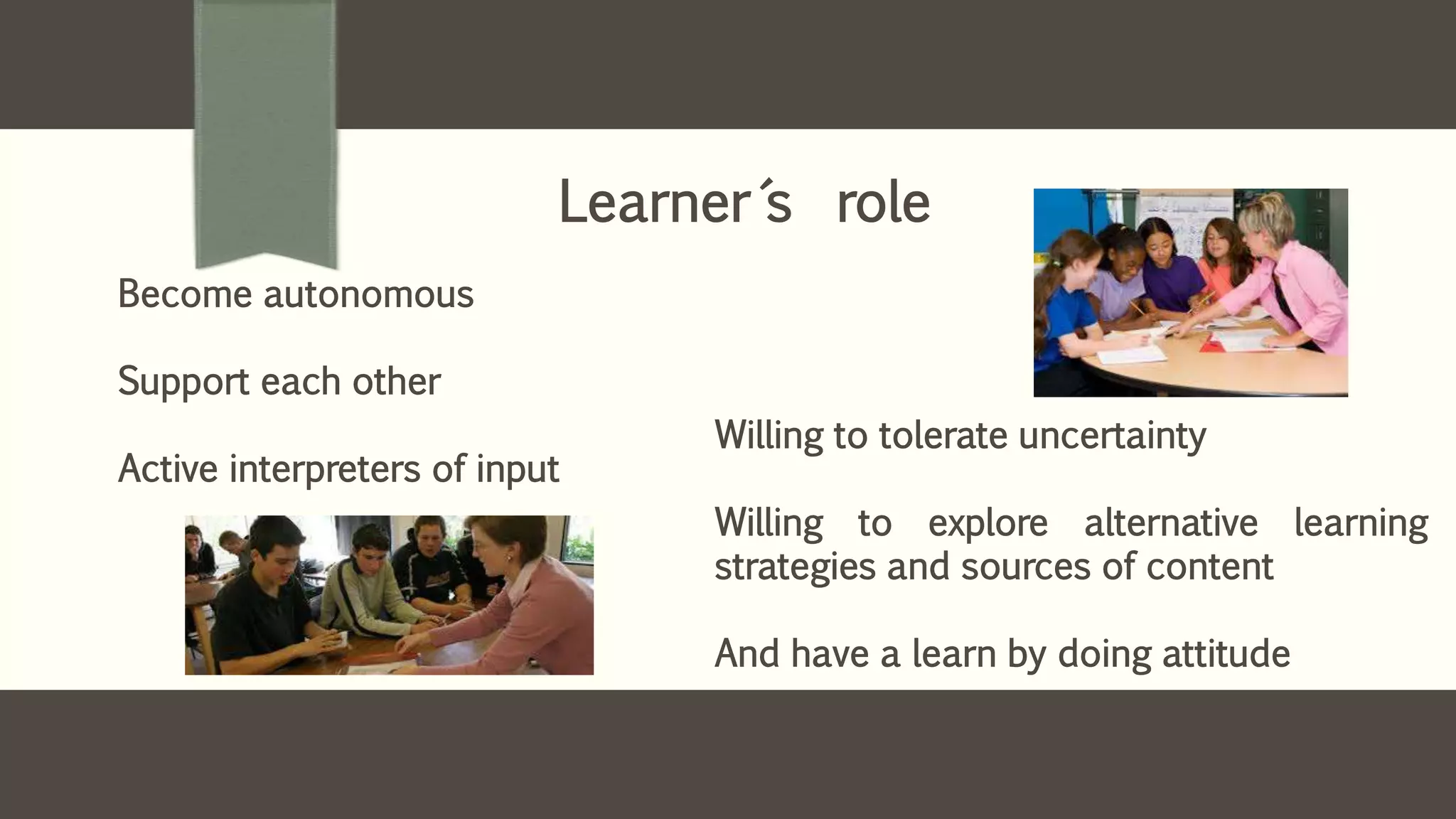 Learner´s role

Become autonomous

Support each other

Active interpreters of input

Willing to tolerate uncertainty

Willing to explore alternative learning strategies and sources of content

And have a learn by doing attitude